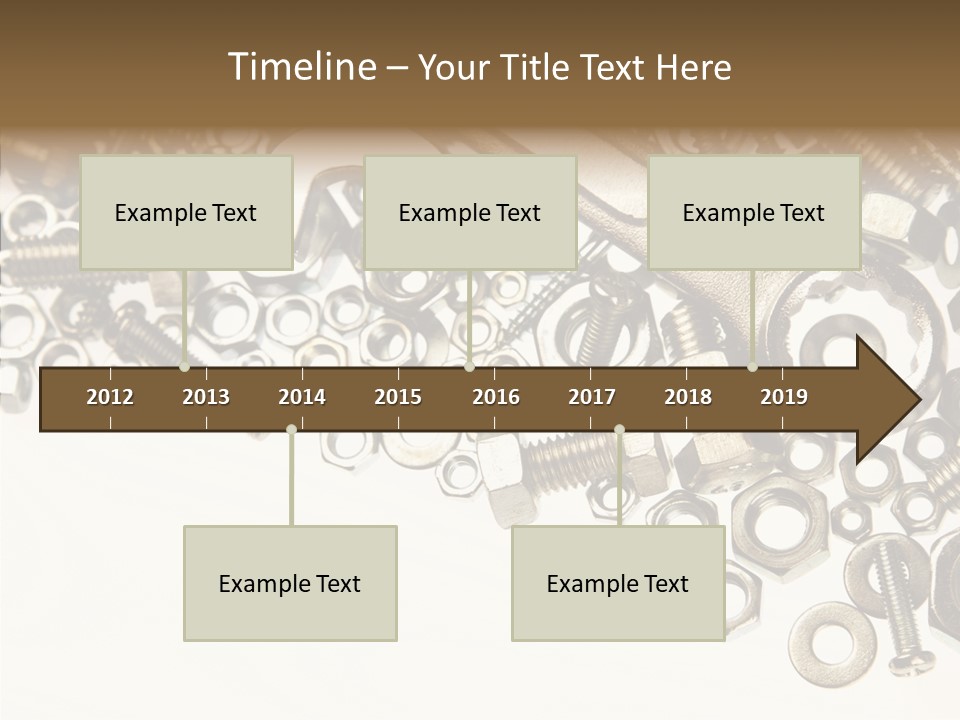 Timeline – Your Title Text Here

Example Text

Example Text

Example Text

2012 2013 2014 2015 2016 2017 2018 2019

Example Text

Example Text